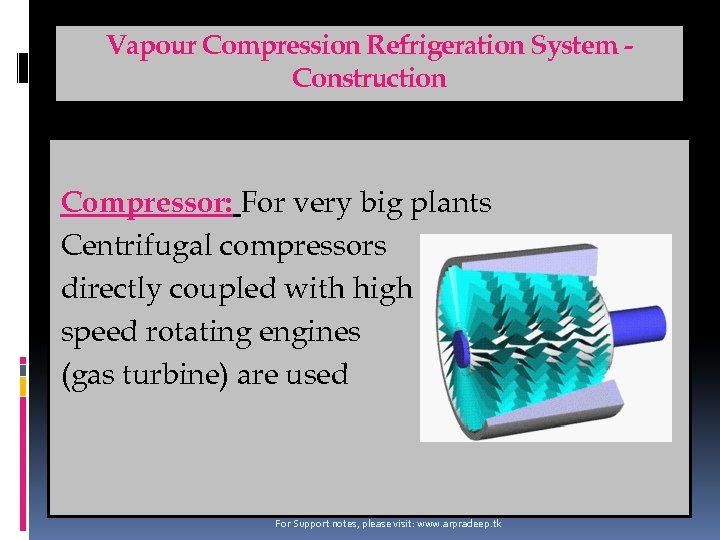 Vapour Compression Refrigeration System - Construction

Compressor: For very big plants Centrifugal compressors directly coupled with high speed rotating engines (gas turbine) are used

For Support notes, please visit: www.arpradeep.tk